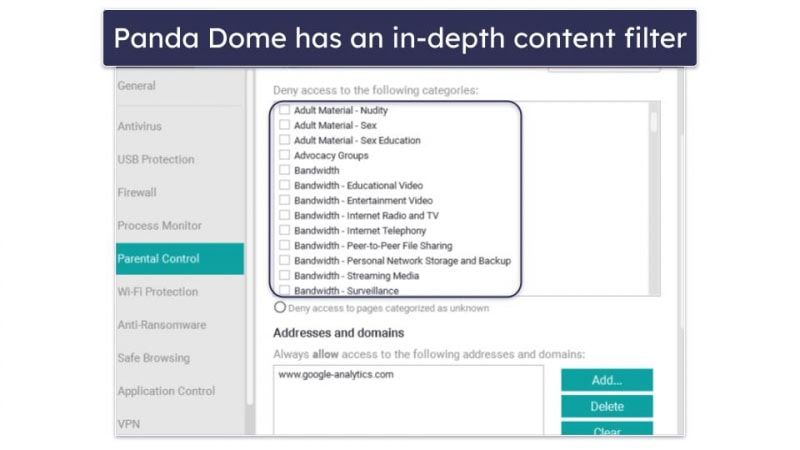 Panda Dome has an in-depth content filter

General

Antivirus

USB Protection

Firewall

Process Monitor

Parental Control

Wi-Fi Protection

Anti-Ransomware

Safe Browsing

Application Control

VPN

Deny access to the following categories:

Adult Material - Nudity
Adult Material - Sex
Adult Material - Sex Education
Advocacy Groups
Bandwidth
Bandwidth - Educational Video
Bandwidth - Entertainment Video
Bandwidth - Internet Radio and TV
Bandwidth - Internet Telephony
Bandwidth - Peer-to-Peer File Sharing
Bandwidth - Personal Network Storage and Backup
Bandwidth - Streaming Media
Bandwidth - Surveillance

Deny access to pages categorized as unknown

Addresses and domains

Always allow access to the following addresses and domains:

www.google-analytics.com

Add...

Delete

Clear